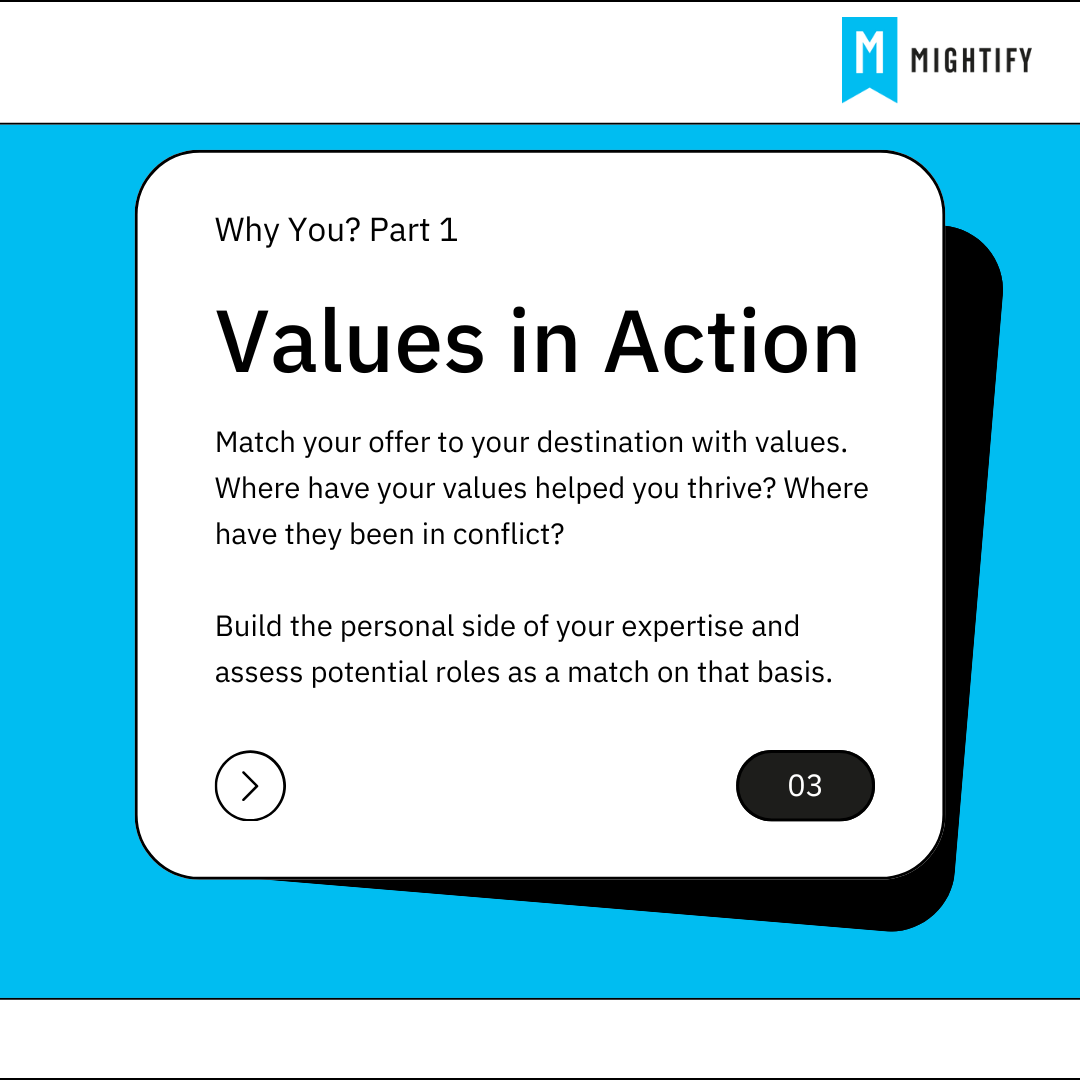 M MIGHTIFY

Why You? Part 1

Values in Action

Match your offer to your destination with values. Where have your values helped you thrive? Where have they been in conflict?

Build the personal side of your expertise and assess potential roles as a match on that basis.

03